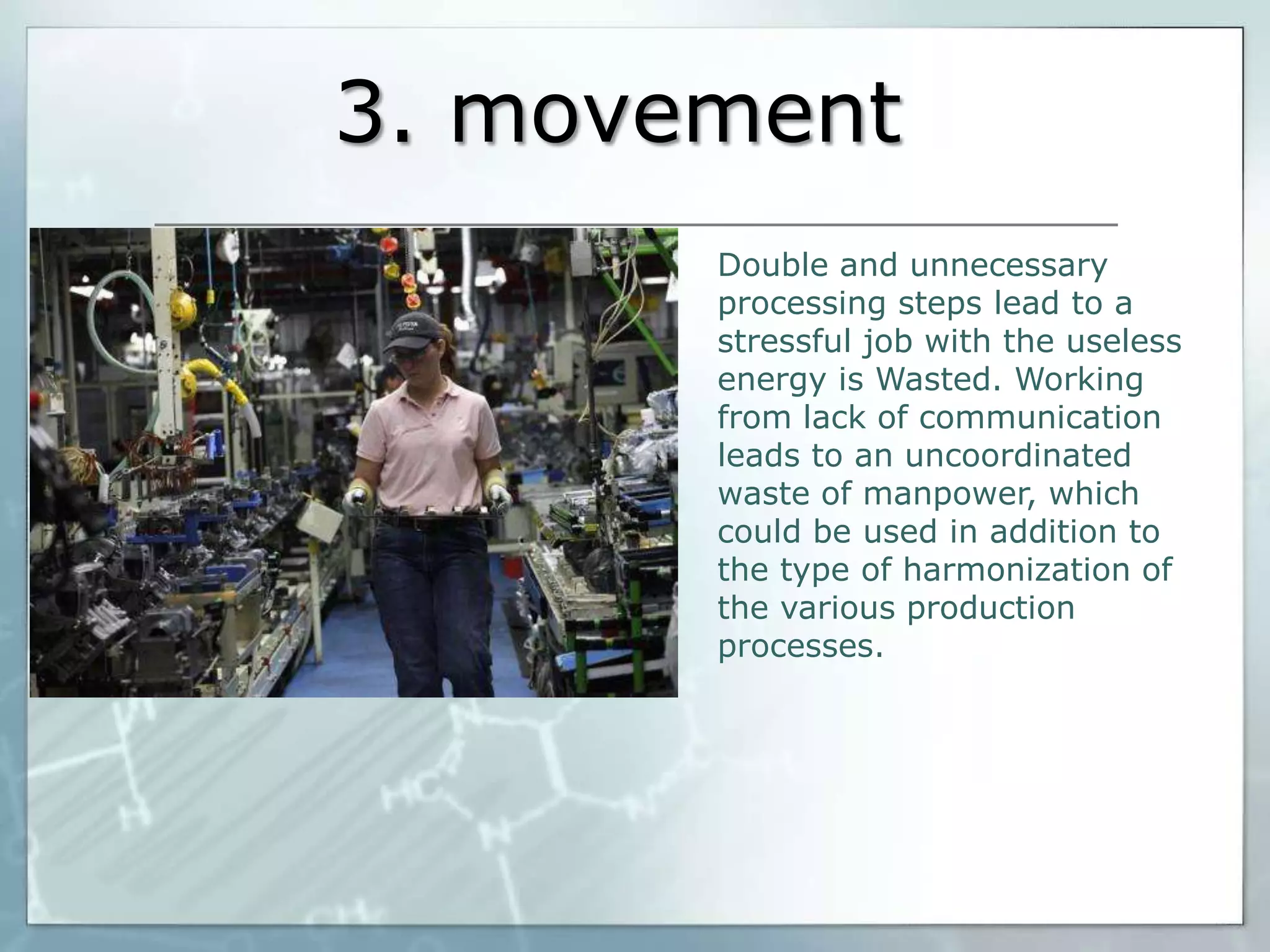 3. movement

Double and unnecessary processing steps lead to a stressful job with the useless energy is Wasted. Working from lack of communication leads to an uncoordinated waste of manpower, which could be used in addition to the type of harmonization of the various production processes.